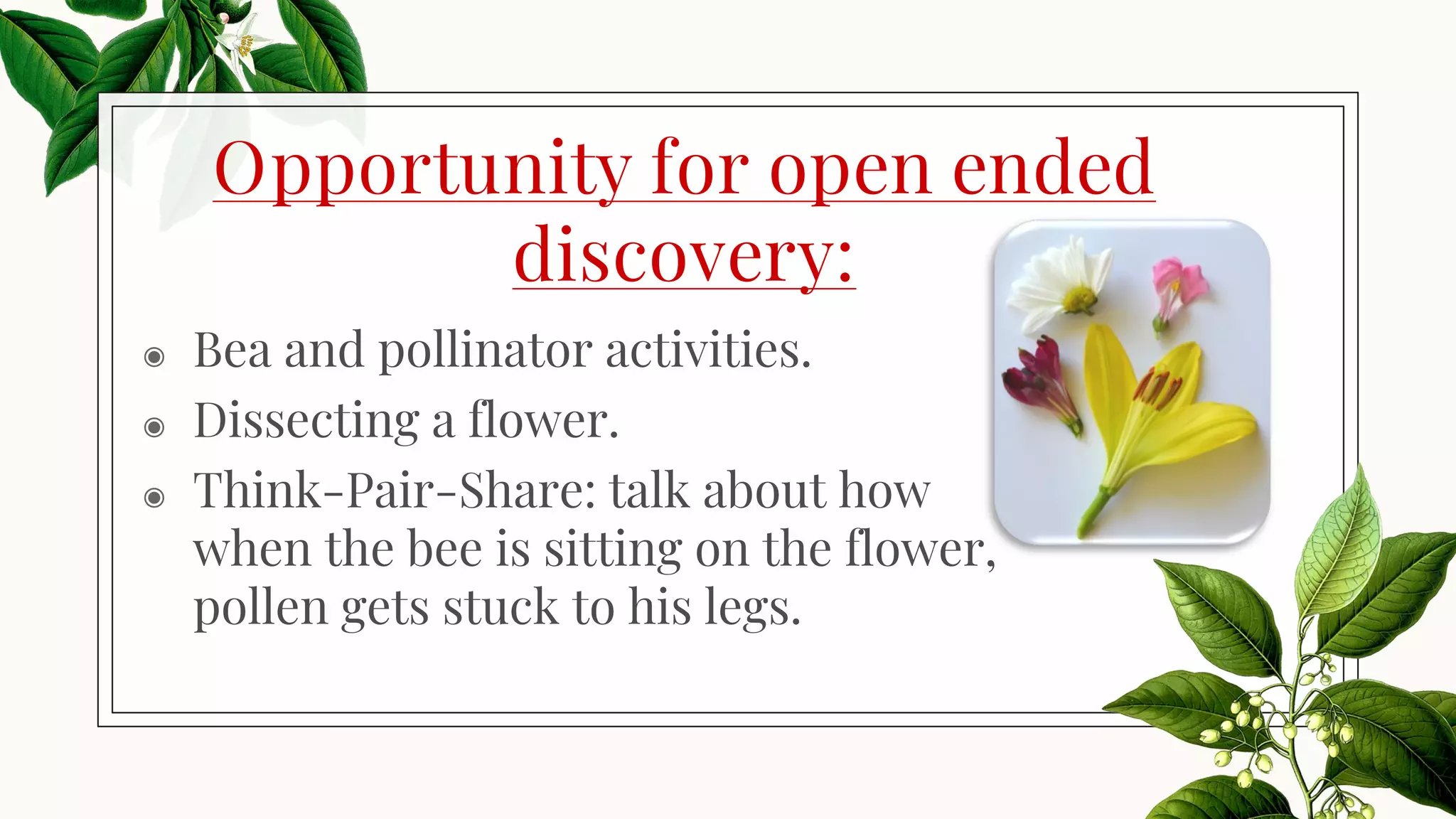 Opportunity for open ended discovery:

◉ Bea and pollinator activities.
◉ Dissecting a flower.
◉ Think-Pair-Share: talk about how when the bee is sitting on the flower, pollen gets stuck to his legs.